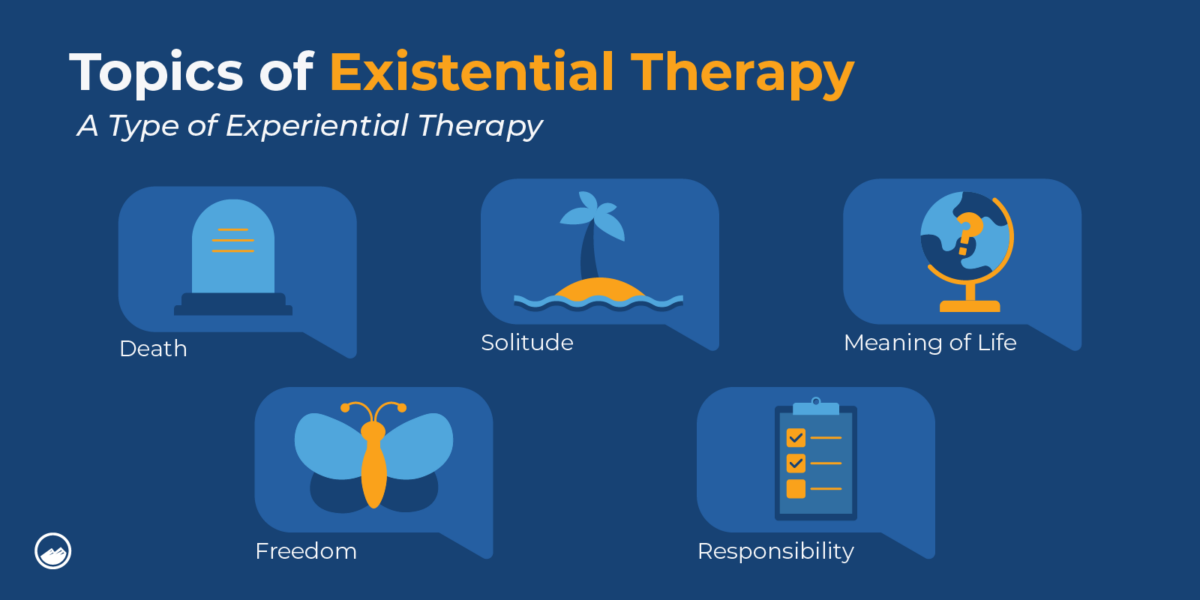 Topics of Existential Therapy

A Type of Experiential Therapy

Death

Solitude

Meaning of Life

Freedom

Responsibility